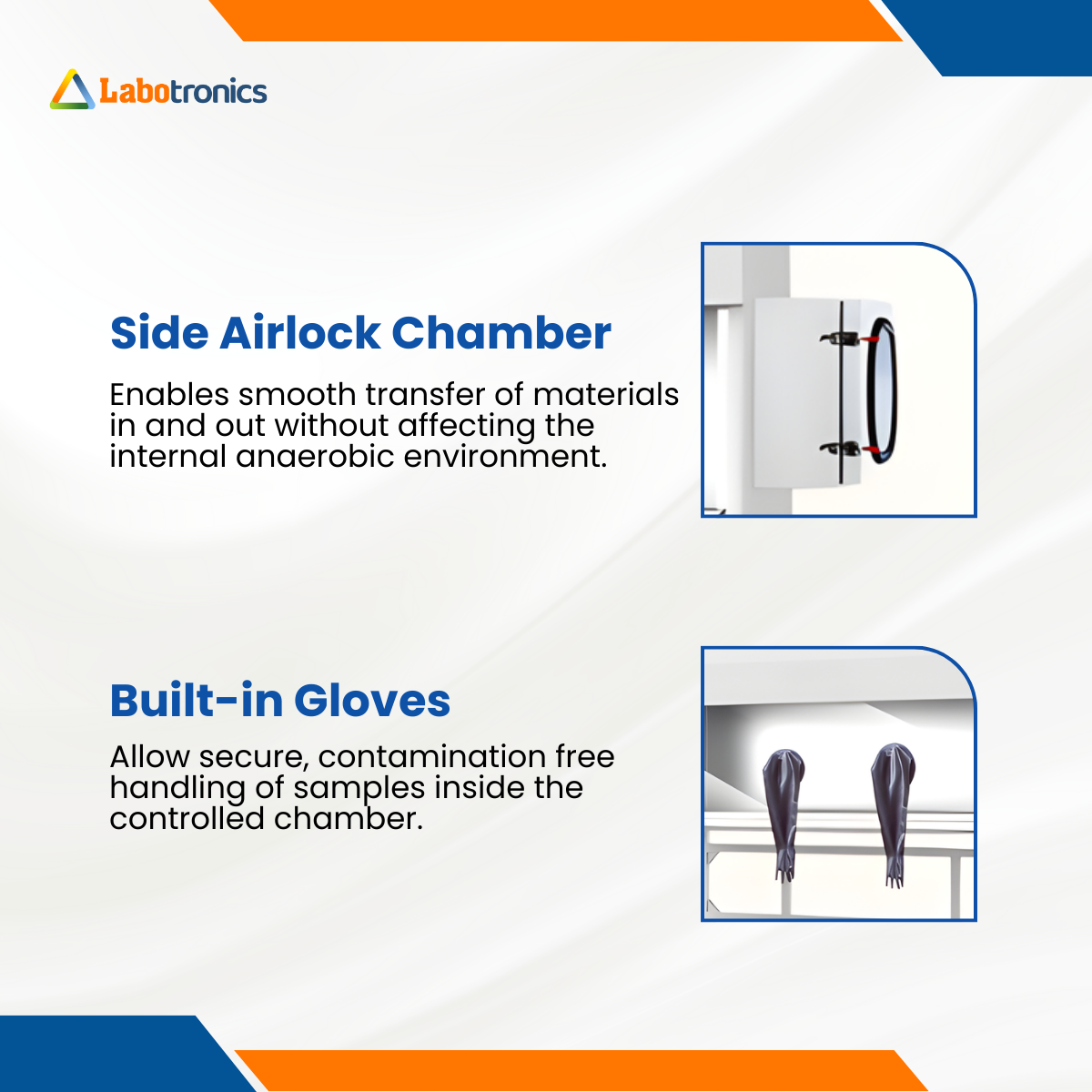 Labotronics

Side Airlock Chamber

Enables smooth transfer of materials in and out without affecting the internal anaerobic environment.

Built-in Gloves

Allow secure, contamination free handling of samples inside the controlled chamber.